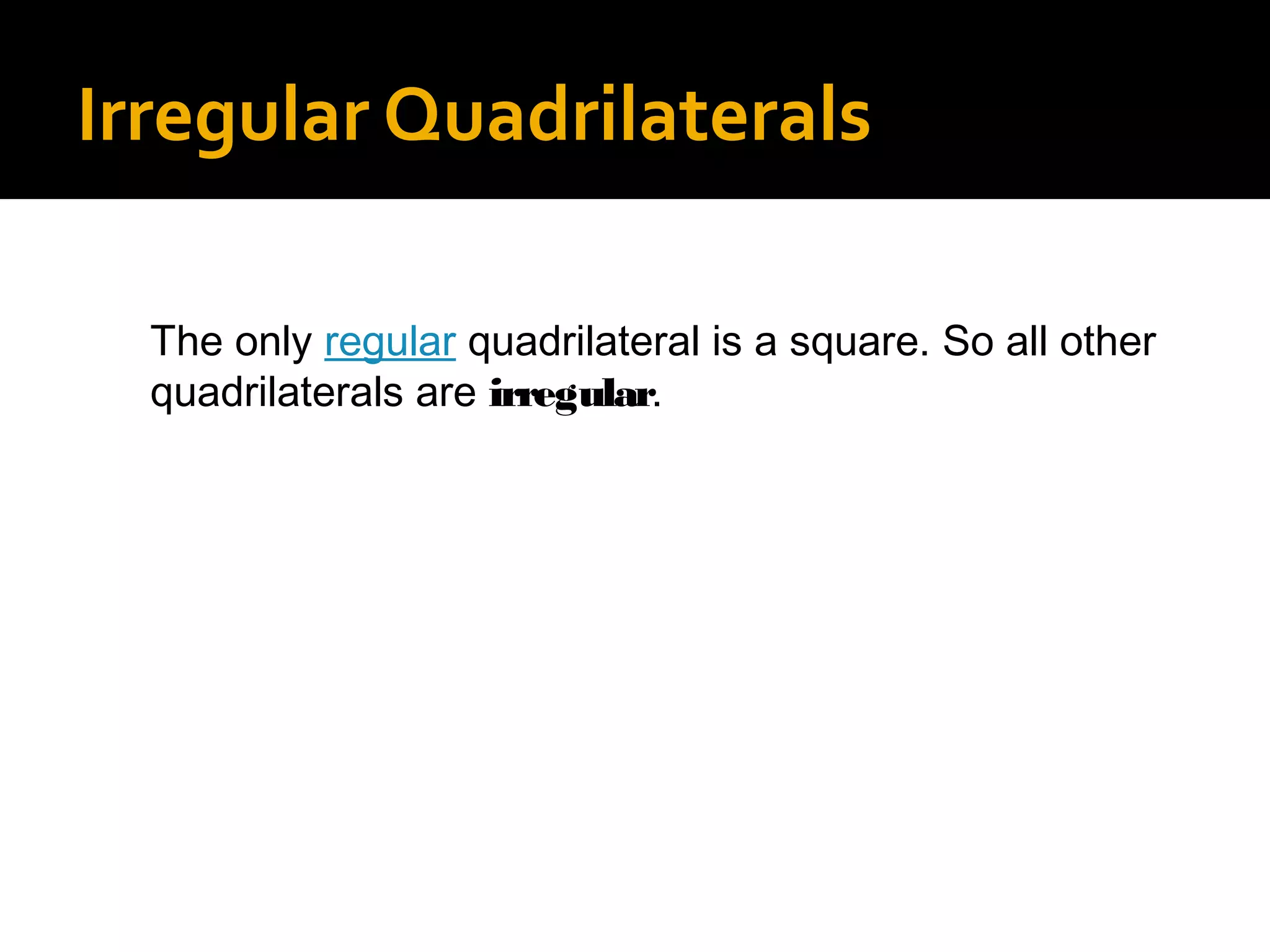 Irregular Quadrilaterals

The only regular quadrilateral is a square. So all other quadrilaterals are irregular.